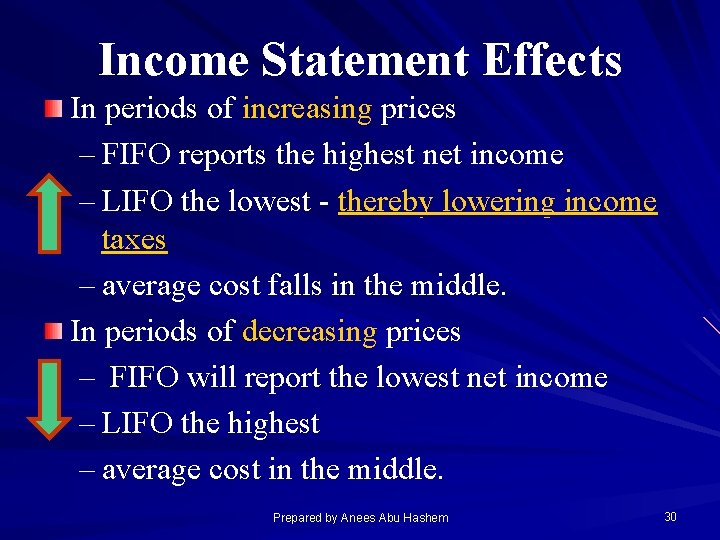 Income Statement Effects

In periods of increasing prices

– FIFO reports the highest net income

– LIFO the lowest - thereby lowering income taxes

– average cost falls in the middle.

In periods of decreasing prices

– FIFO will report the lowest net income

– LIFO the highest

– average cost in the middle.

Prepared by Anees Abu Hashem

30